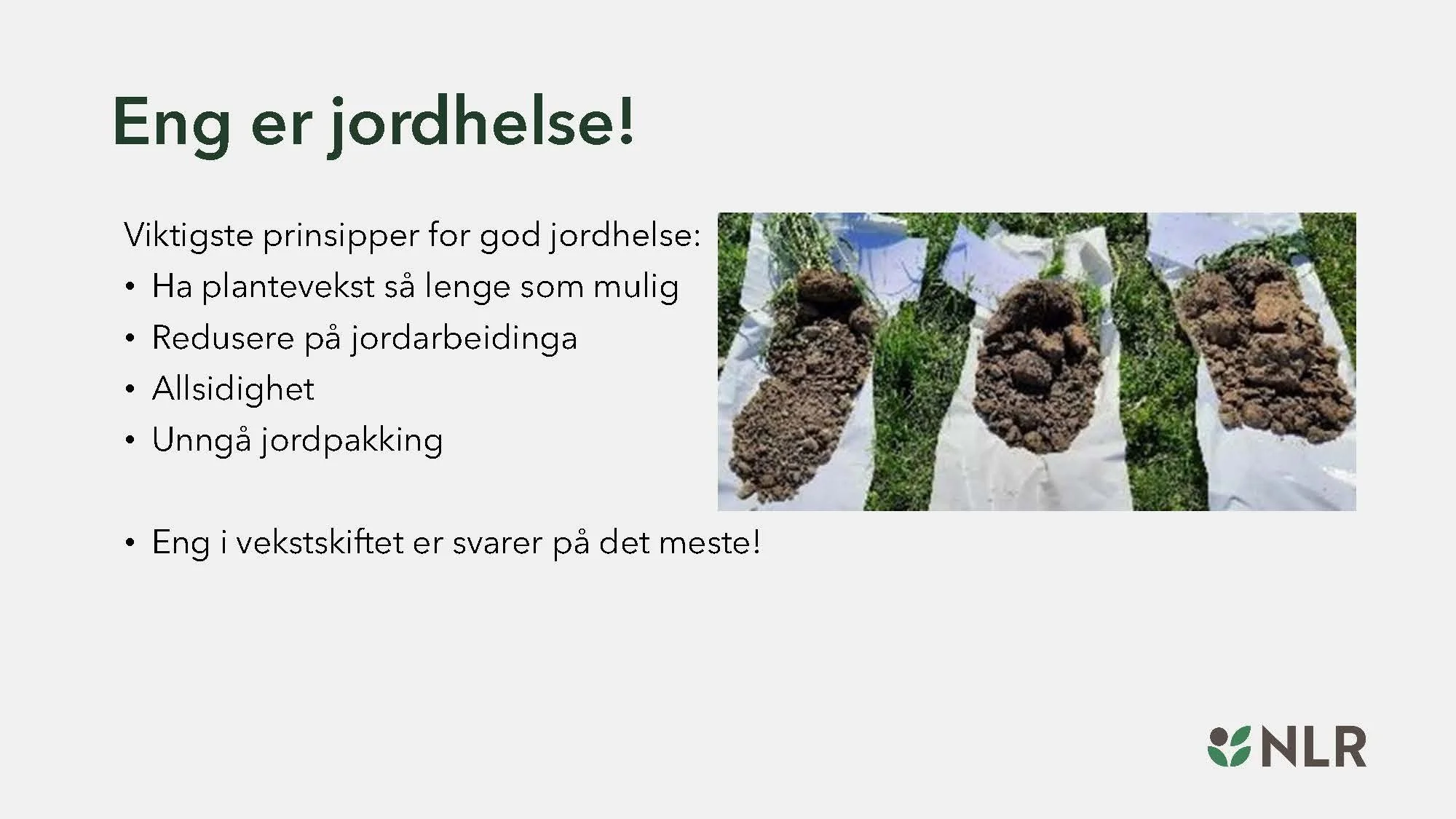 Eng er jordhelse!

Viktigste prinsipper for god jordhelse:
• Ha plantevekst så lenge som mulig
• Redusere på jordarbeidinga
• Allsidighet
• Unngå jordpakking

• Eng i vekstskiftet er svarer på det meste!

NLR